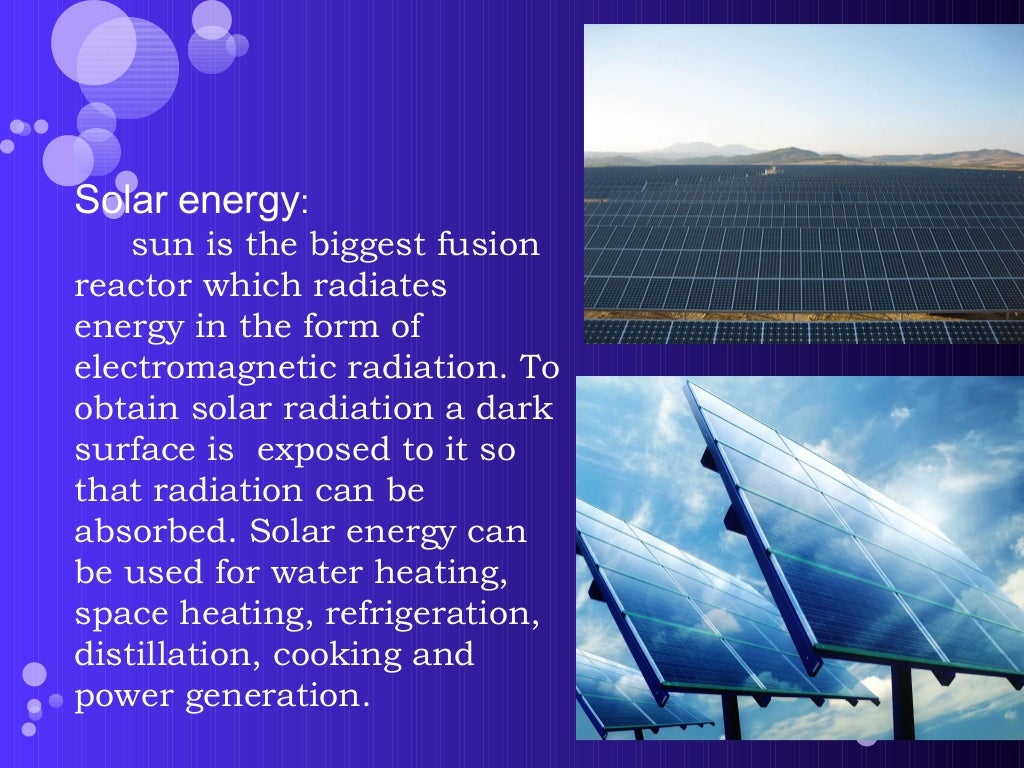 Solar energy:

sun is the biggest fusion reactor which radiates energy in the form of electromagnetic radiation. To obtain solar radiation a dark surface is  exposed to it so that radiation can be absorbed. Solar energy can be used for water heating, space heating, refrigeration, distillation, cooking and power generation.